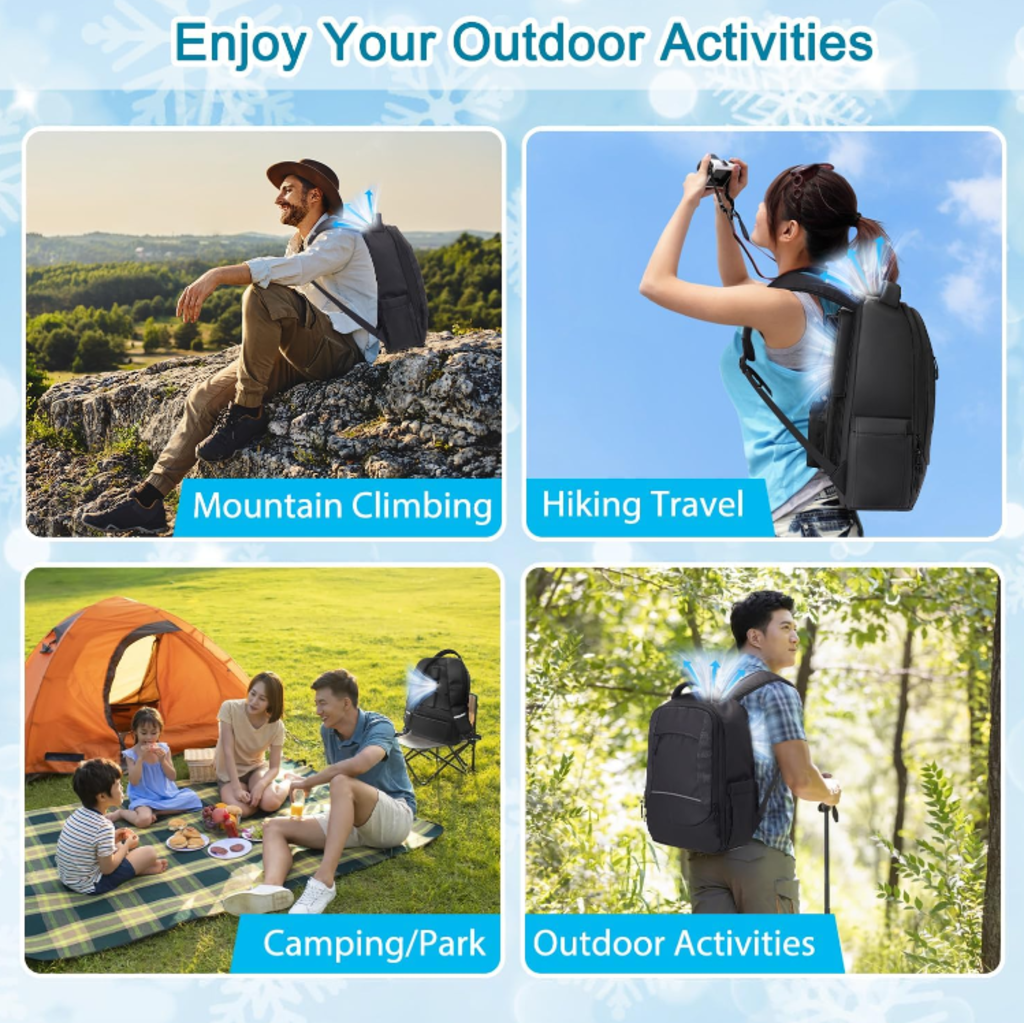 Enjoy Your Outdoor Activities

Mountain Climbing

Hiking Travel

Camping/Park

Outdoor Activities